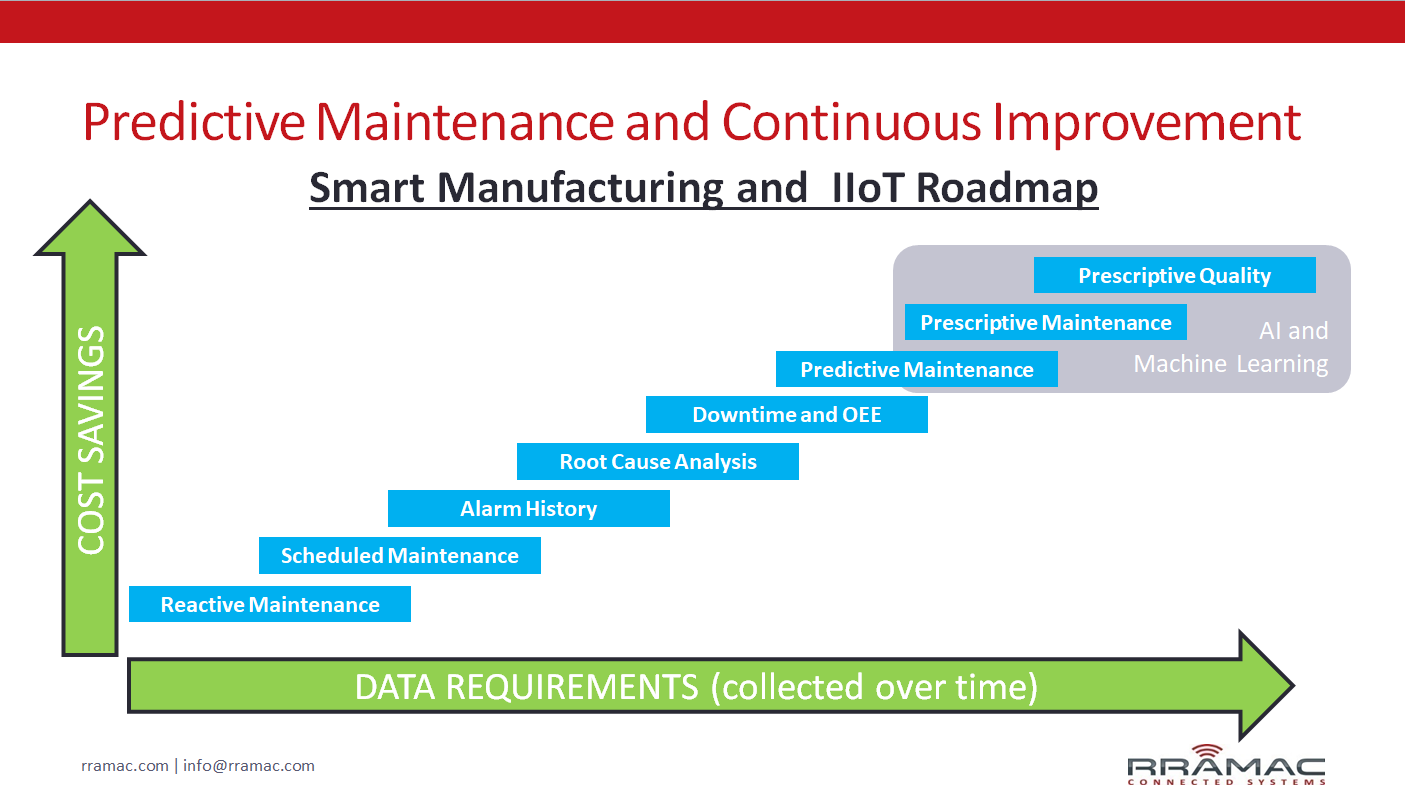 Predictive Maintenance and Continuous Improvement

Smart Manufacturing and IIoT Roadmap

COST SAVINGS

Prescriptive Quality

Prescriptive Maintenance

AI and Machine Learning

Predictive Maintenance

Downtime and OEE

Root Cause Analysis

Alarm History

Scheduled Maintenance

Reactive Maintenance

DATA REQUIREMENTS (collected over time)

rramac.com | info@rramac.com

RRAMAC
CONNECTED SYSTEMS